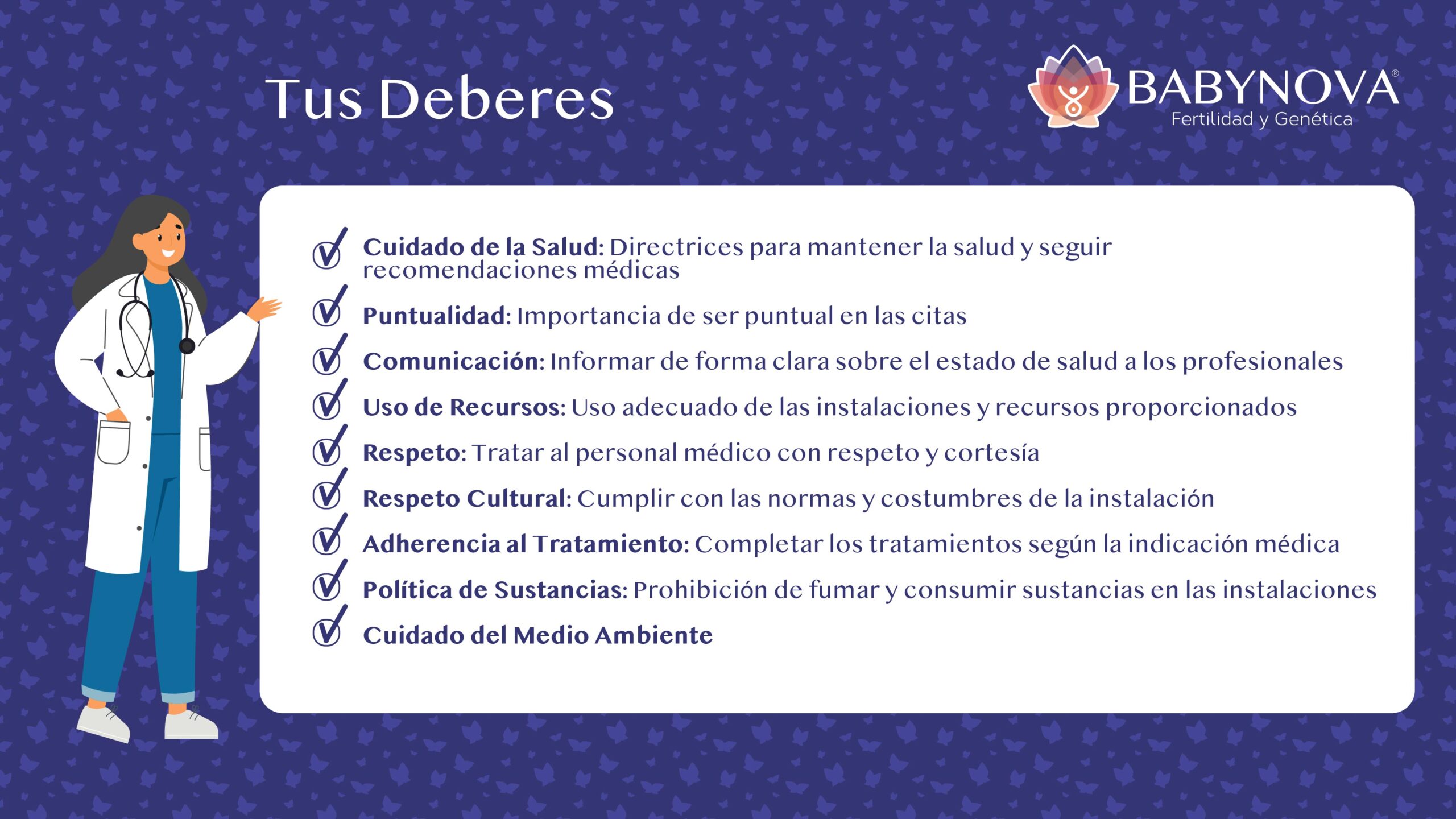 Tus Deberes

BABYNOVA®
Fertilidad y Genética

Cuidado de la Salud: Directrices para mantener la salud y seguir recomendaciones médicas

Puntualidad: Importancia de ser puntual en las citas

Comunicación: Informar de forma clara sobre el estado de salud a los profesionales

Uso de Recursos: Uso adecuado de las instalaciones y recursos proporcionados

Respeto: Tratar al personal médico con respeto y cortesía

Respeto Cultural: Cumplir con las normas y costumbres de la instalación

Adherencia al Tratamiento: Completar los tratamientos según la indicación médica

Política de Sustancias: Prohibición de fumar y consumir sustancias en las instalaciones

Cuidado del Medio Ambiente